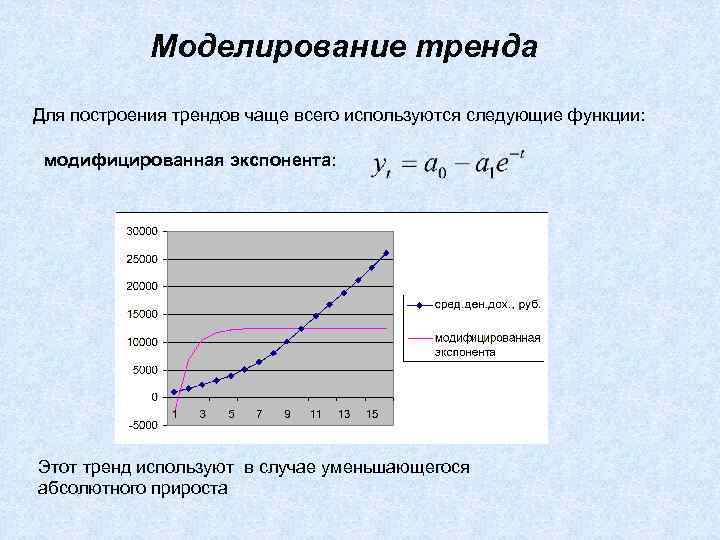 Моделирование тренда

Для построения трендов чаще всего используются следующие функции:

модифицированная экспонента: $y_t = a_0 - a_1 e^{-t}$

30000
25000
20000
15000
10000
5000
0
-5000
1 3 5 7 9 11 13 15

сред.ден.дох., руб.
модифицированная экспонента

Этот тренд используют в случае уменьшающегося абсолютного прироста